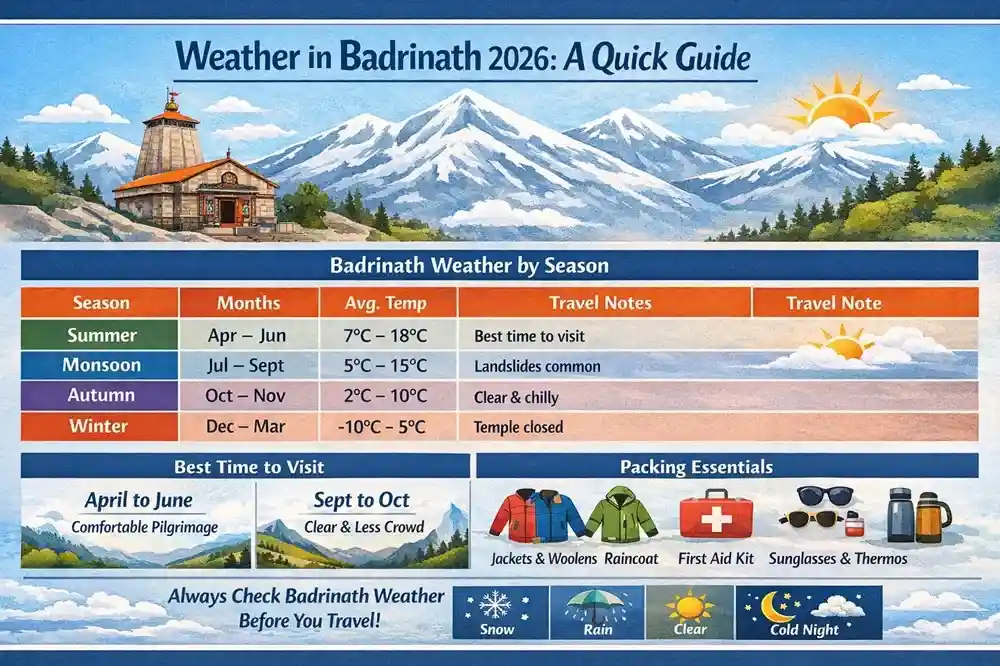 Weather in Badrinath 2026: A Quick Guide

Badrinath Weather by Season

| Season | Months | Avg. Temp | Travel Notes | Travel Note |
|---|---|---|---|---|
| Summer | Apr – Jun | 7°C – 18°C | Best time to visit | |
| Monsoon | Jul – Sept | 5°C – 15°C | Landslides common | |
| Autumn | Oct – Nov | 2°C – 10°C | Clear & chilly | |
| Winter | Dec – Mar | -10°C – 5°C | Temple closed | |

Best Time to Visit

April to June
Comfortable Pilgrimage

Sept to Oct
Clear & Less Crowd

Packing Essentials

Jackets & Woolens
Raincoat
First Aid Kit
Sunglasses & Thermos

Always Check Badrinath Weather Before You Travel!

Snow
Rain
Clear
Cold Night